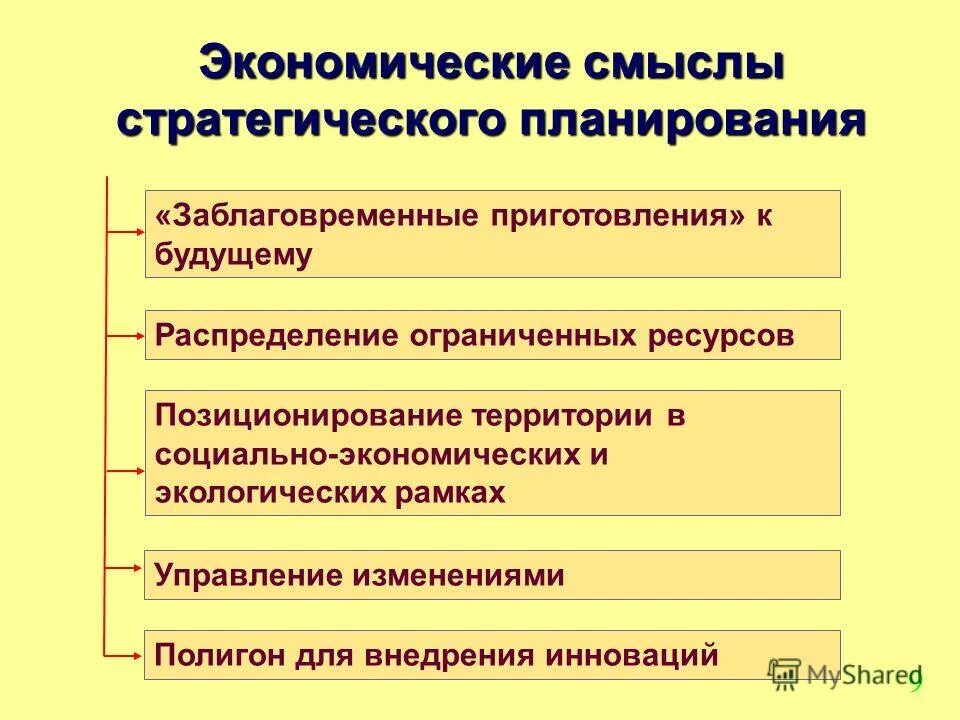 Экономические смыслы стратегического планирования

«Заблаговременные приготовления» к будущему

Распределение ограниченных ресурсов

Позиционирование территории в социально-экономических и экологических рамках

Управление изменениями

Полигон для внедрения инноваций

MyShared

9